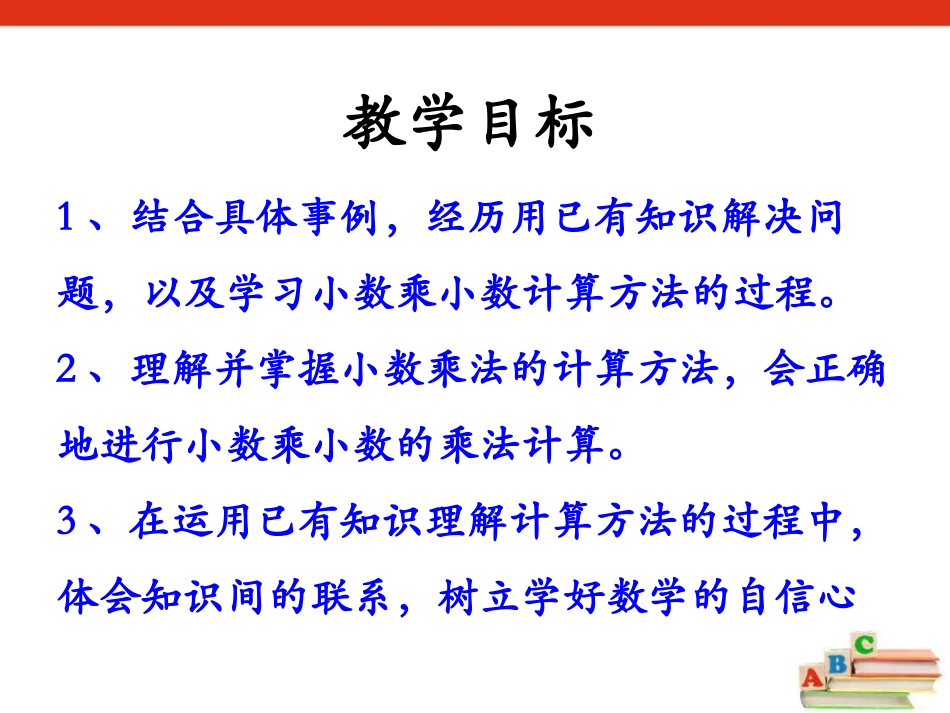 教学目标

1、结合具体事例，经历用已有知识解决问题，以及学习小数乘小数计算方法的过程。

2、理解并掌握小数乘法的计算方法，会正确地进行小数乘小数的乘法计算。

3、在运用已有知识理解计算方法的过程中，体会知识间的联系，树立学好数学的自信心

A B C